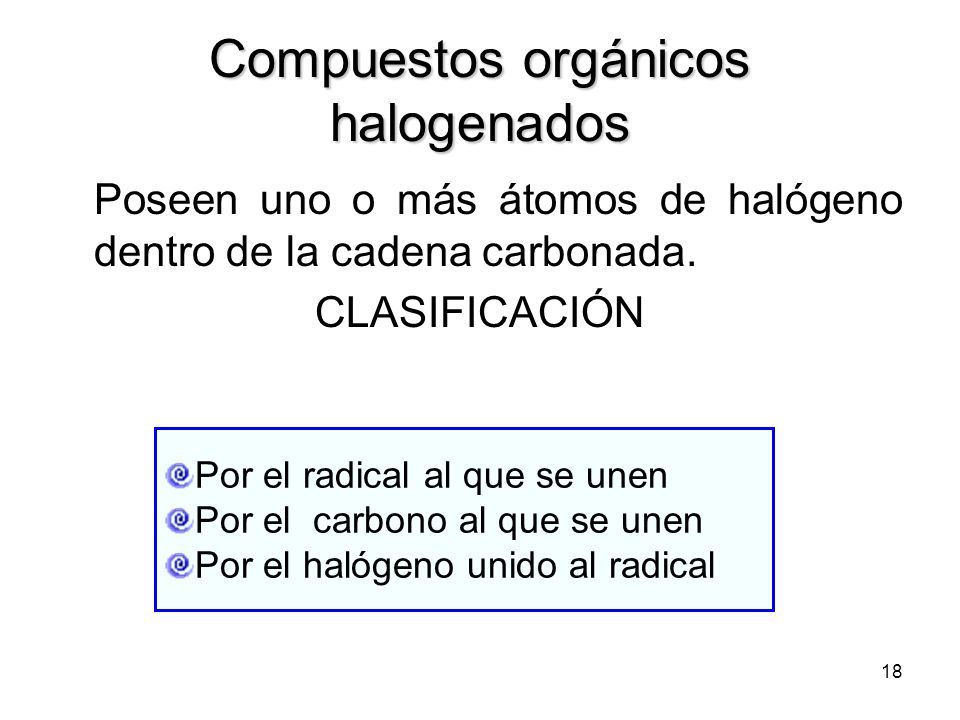 Compuestos orgánicos halogenados

Poseen uno o más átomos de halógeno dentro de la cadena carbonada.

CLASIFICACIÓN

Por el radical al que se unen
Por el carbono al que se unen
Por el halógeno unido al radical

18